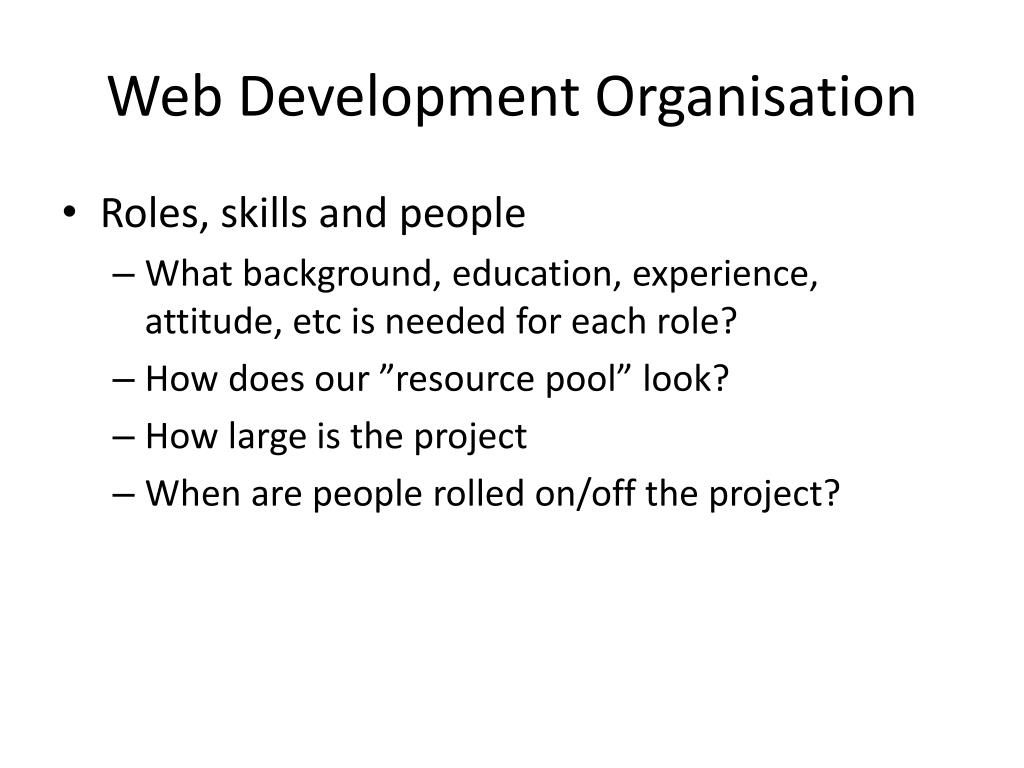 Web Development Organisation

• Roles, skills and people
– What background, education, experience, attitude, etc is needed for each role?
– How does our ”resource pool” look?
– How large is the project
– When are people rolled on/off the project?